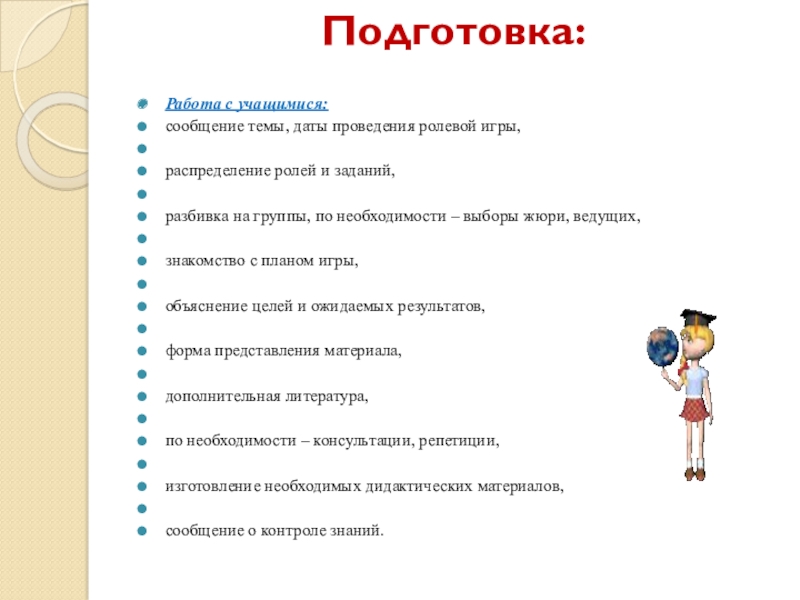 Подготовка:

Работа с учащимися:

сообщение темы, даты проведения ролевой игры,

распределение ролей и заданий,

разбивка на группы, по необходимости – выборы жюри, ведущих,

знакомство с планом игры,

объяснение целей и ожидаемых результатов,

форма представления материала,

дополнительная литература,

по необходимости – консультации, репетиции,

изготовление необходимых дидактических материалов,

сообщение о контроле знаний.